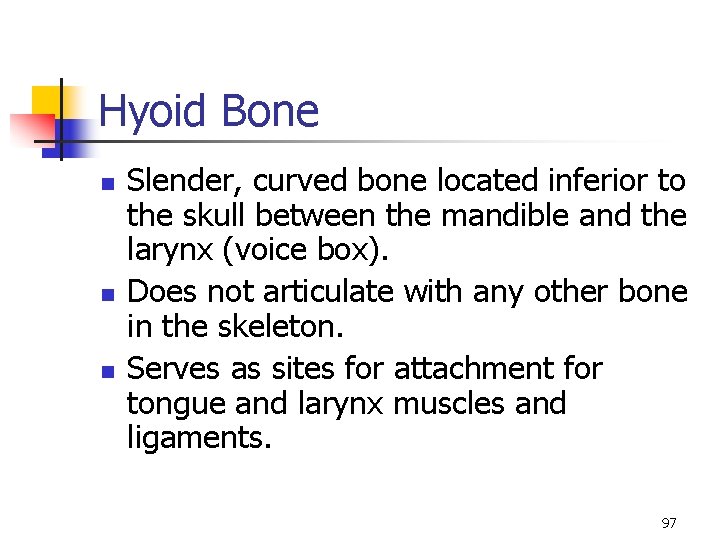 Hyoid Bone

- Slender, curved bone located inferior to the skull between the mandible and the larynx (voice box).
- Does not articulate with any other bone in the skeleton.
- Serves as sites for attachment for tongue and larynx muscles and ligaments.

97